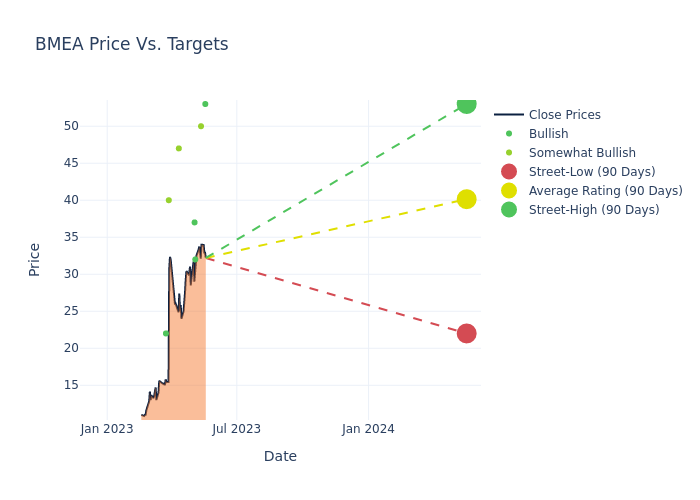 BMEA Price Vs. Targets

Price

50
45
40
35
30
25
20
15

Jan 2023
Jul 2023
Jan 2024

Date

Close Prices
Bullish
Somewhat Bullish
Street-Low (90 Days)
Average Rating (90 Days)
Street-High (90 Days)